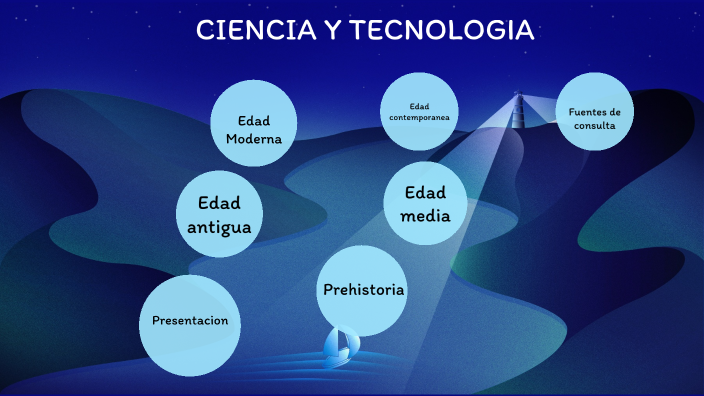 CIENCIA Y TECNOLOGIA

Edad Moderna

Edad contemporanea

Fuentes de consulta

Edad antigua

Edad media

Prehistoria

Presentacion